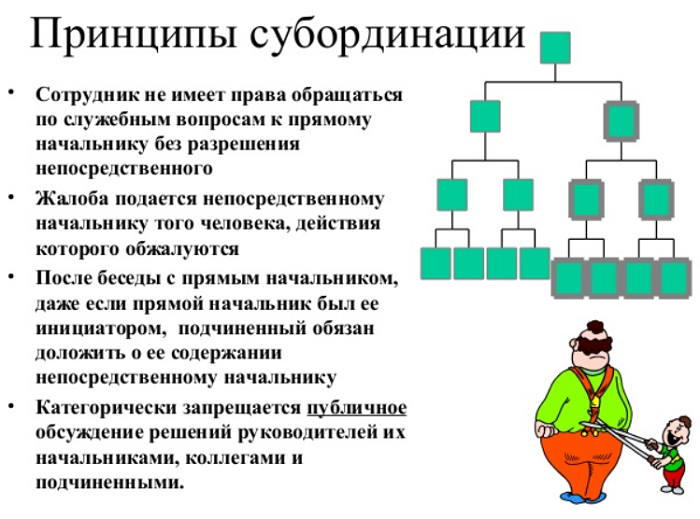 Принципы субординации

• Сотрудник не имеет права обращаться по служебным вопросам к прямому начальнику без разрешения непосредственного

• Жалоба подается непосредственному начальнику того человека, действия которого обжалуются

• После беседы с прямым начальником, даже если прямой начальник был ее инициатором, подчиненный обязан доложить о ее содержании непосредственному начальнику

• Категорически запрещается публичное обсуждение решений руководителей их начальниками, коллегами и подчиненными.